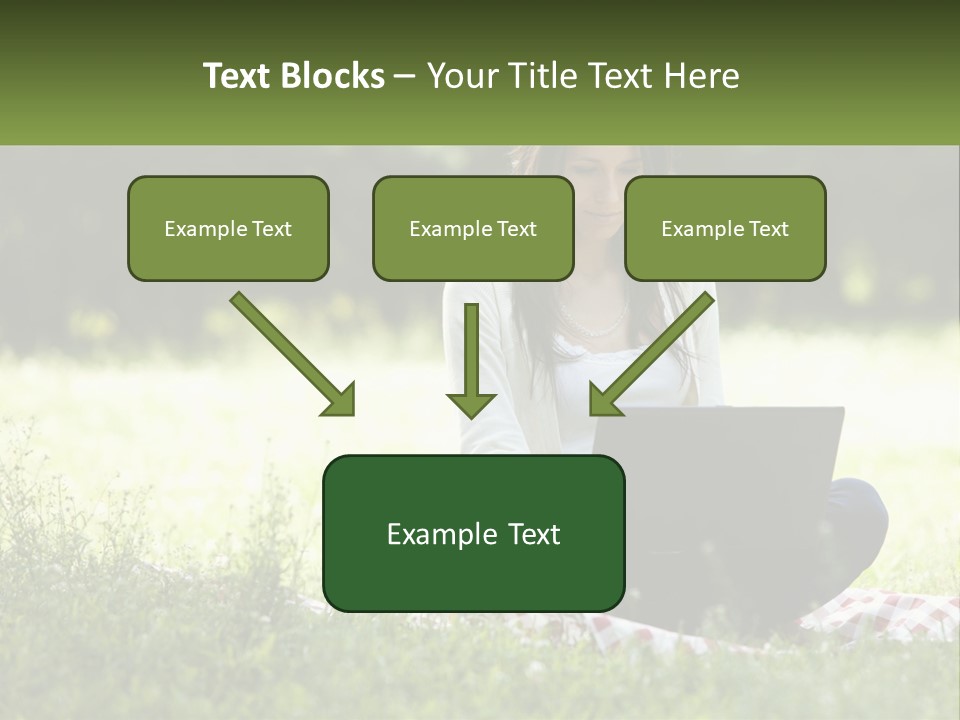 Text Blocks – Your Title Text Here

Example Text

Example Text

Example Text

Example Text